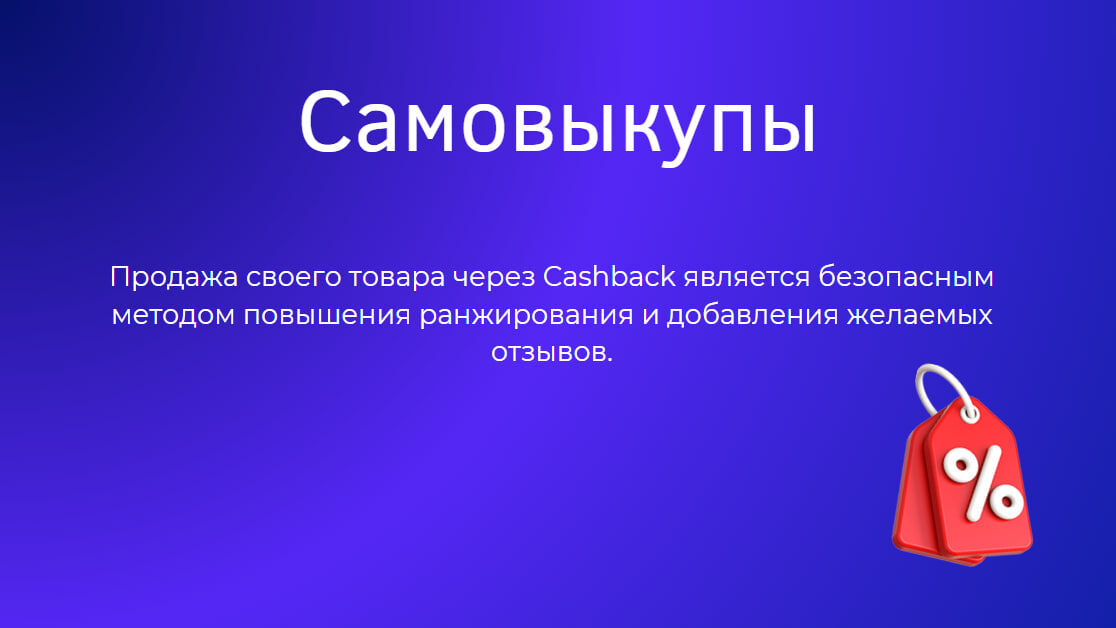 Самовыкупы

Продажа своего товара через Cashback является безопасным методом повышения ранжирования и добавления желаемых отзывов.

%